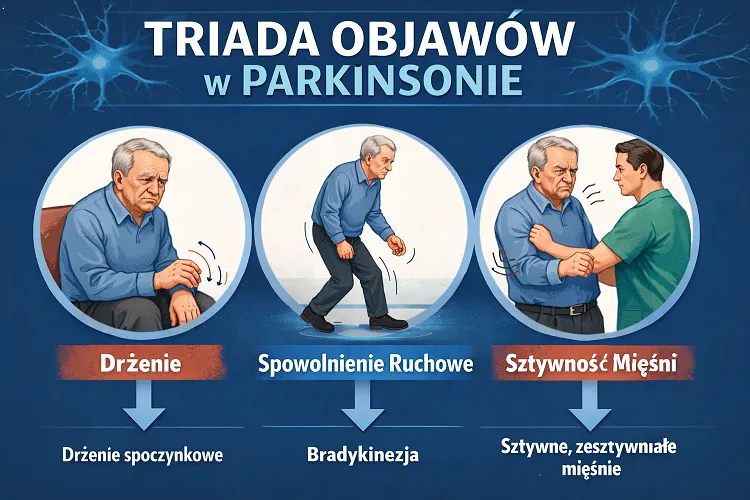 TRIADA OBJAWÓW w PARKINSONIE

Drżenie

Drżenie spoczynkowe

Spowolnienie Ruchowe

Bradykinezja

Sztywność Mięśni

Sztywne, zesztywniałe mięśnie